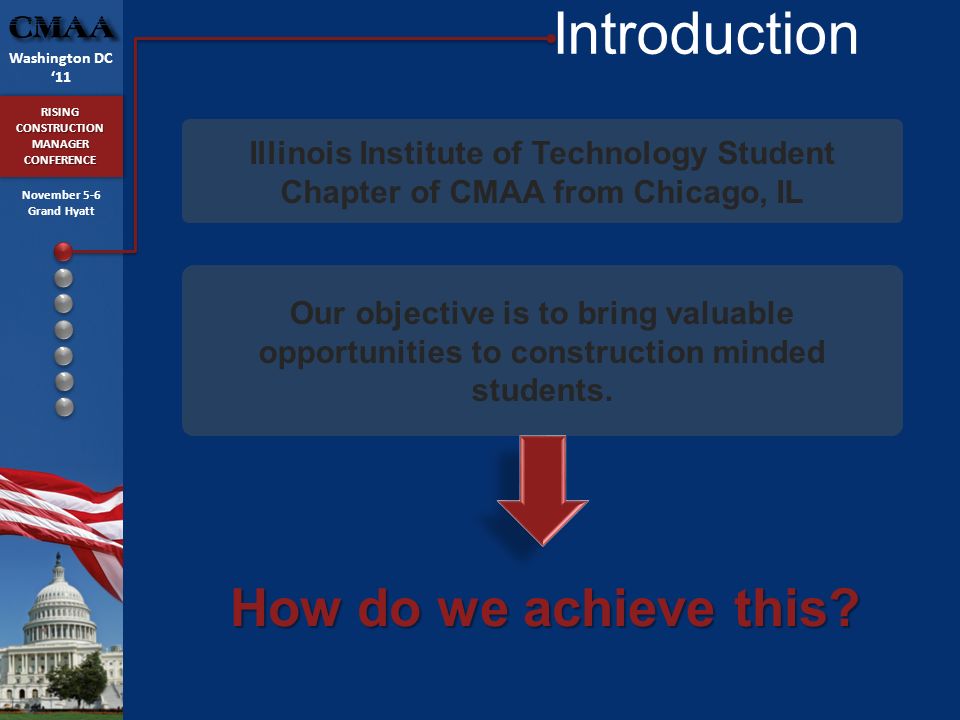 CMAA
Washington DC '11

RISING CONSTRUCTION MANAGER CONFERENCE

November 5-6
Grand Hyatt

Introduction

Illinois Institute of Technology Student Chapter of CMAA from Chicago, IL

Our objective is to bring valuable opportunities to construction minded students.

How do we achieve this?